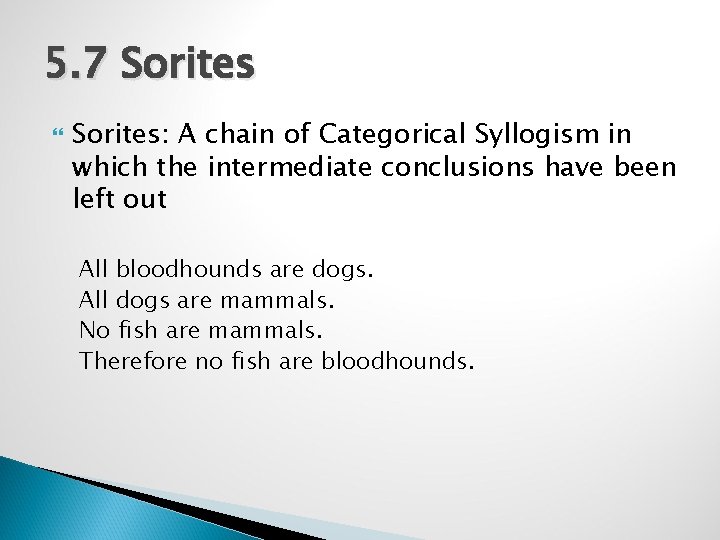 5.7 Sorites

Sorites: A chain of Categorical Syllogism in which the intermediate conclusions have been left out

All bloodhounds are dogs.
All dogs are mammals.
No fish are mammals.
Therefore no fish are bloodhounds.